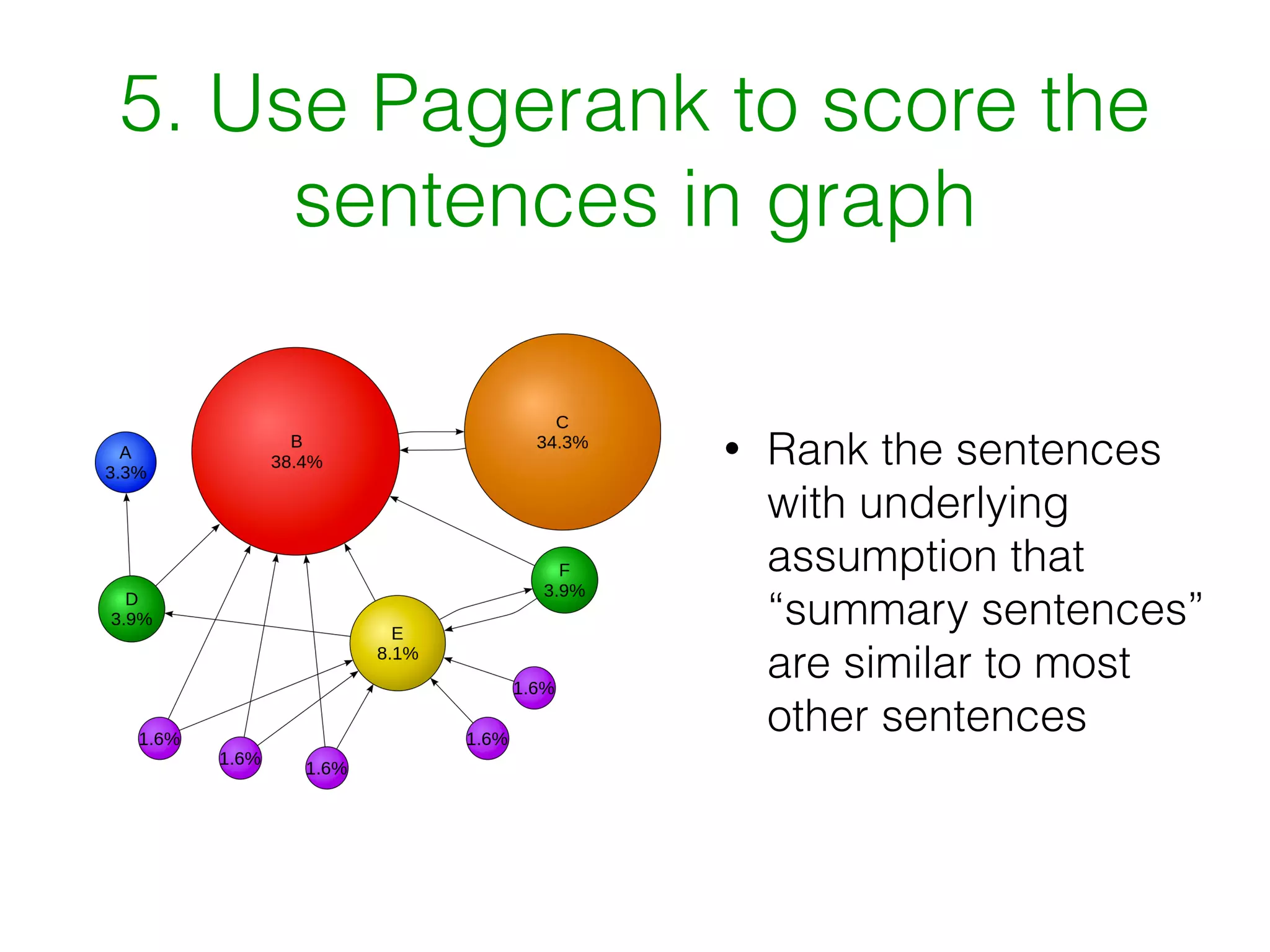 5. Use Pagerank to score the sentences in graph

A
3.3%

B
38.4%

C
34.3%

D
3.9%

E
8.1%

F
3.9%

1.6%

1.6%

1.6%

1.6%

1.6%

• Rank the sentences with underlying assumption that “summary sentences” are similar to most other sentences